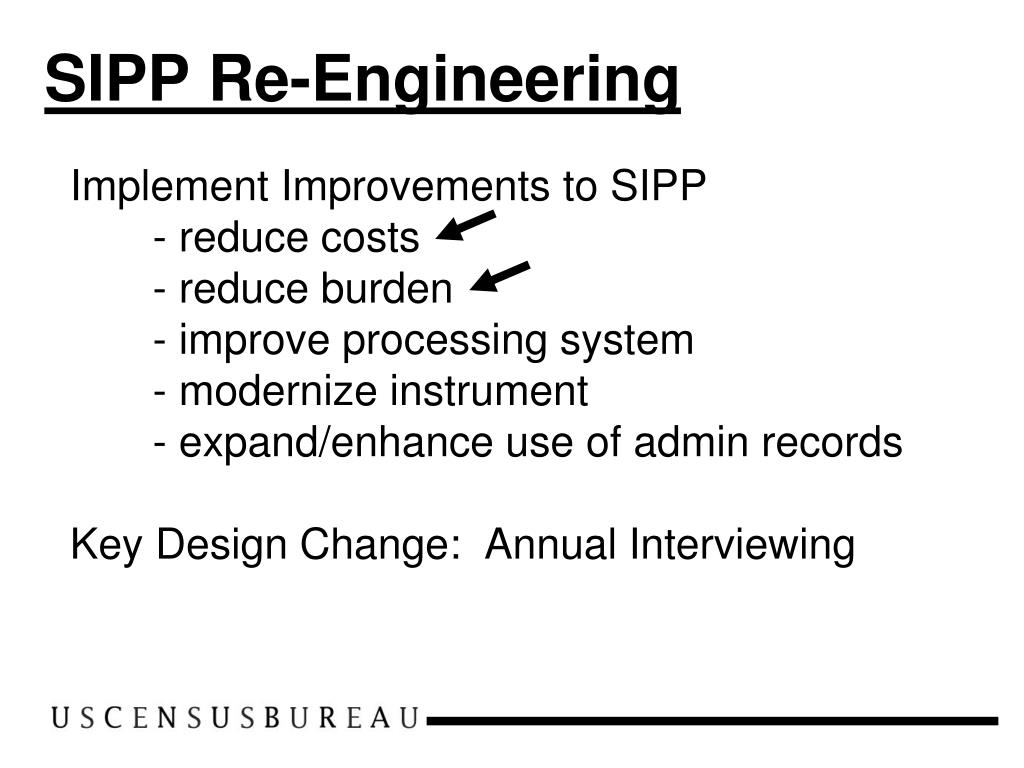 SIPP Re-Engineering

Implement Improvements to SIPP
- reduce costs
- reduce burden
- improve processing system
- modernize instrument
- expand/enhance use of admin records

Key Design Change: Annual Interviewing

USCENSUSBUREAU